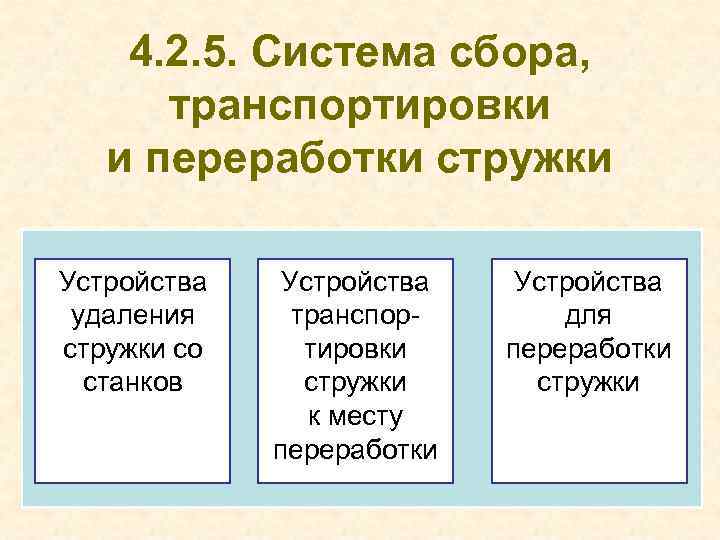 4.2.5. Система сбора, транспортировки и переработки стружки

Устройства удаления стружки со станков

Устройства транспортировки стружки к месту переработки

Устройства для переработки стружки